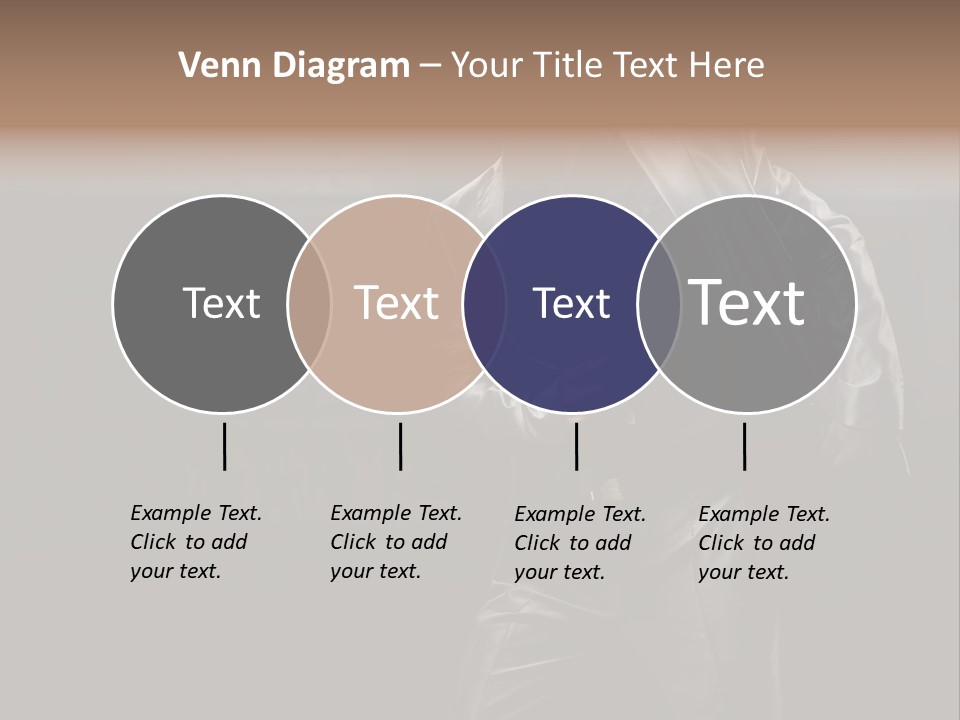 Venn Diagram – Your Title Text Here

Text

Text

Text

Text

Example Text. Click to add your text.

Example Text. Click to add your text.

Example Text. Click to add your text.

Example Text. Click to add your text.